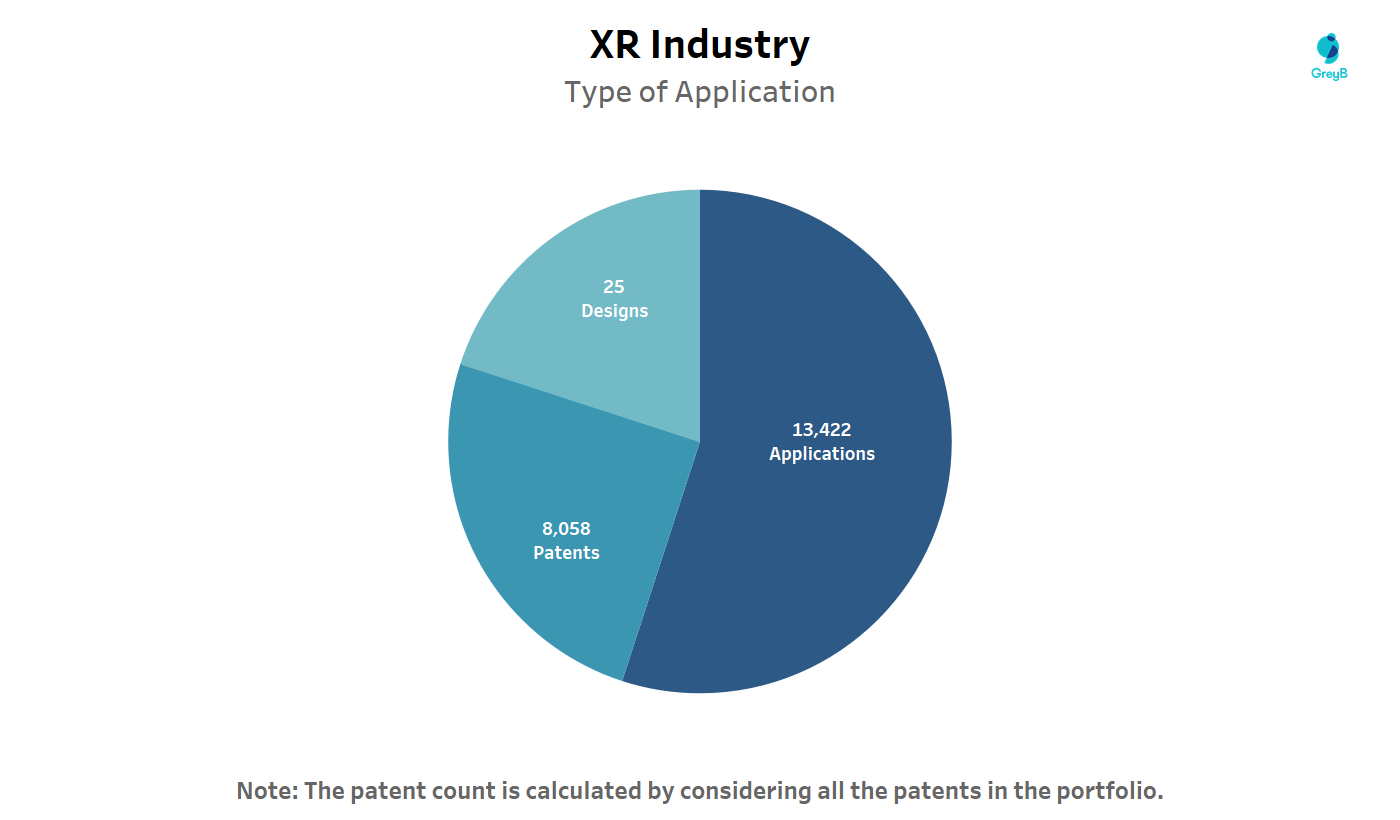 XR Industry
Type of Application

GreyB

25
Designs

13,422
Applications

8,058
Patents

Note: The patent count is calculated by considering all the patents in the portfolio.